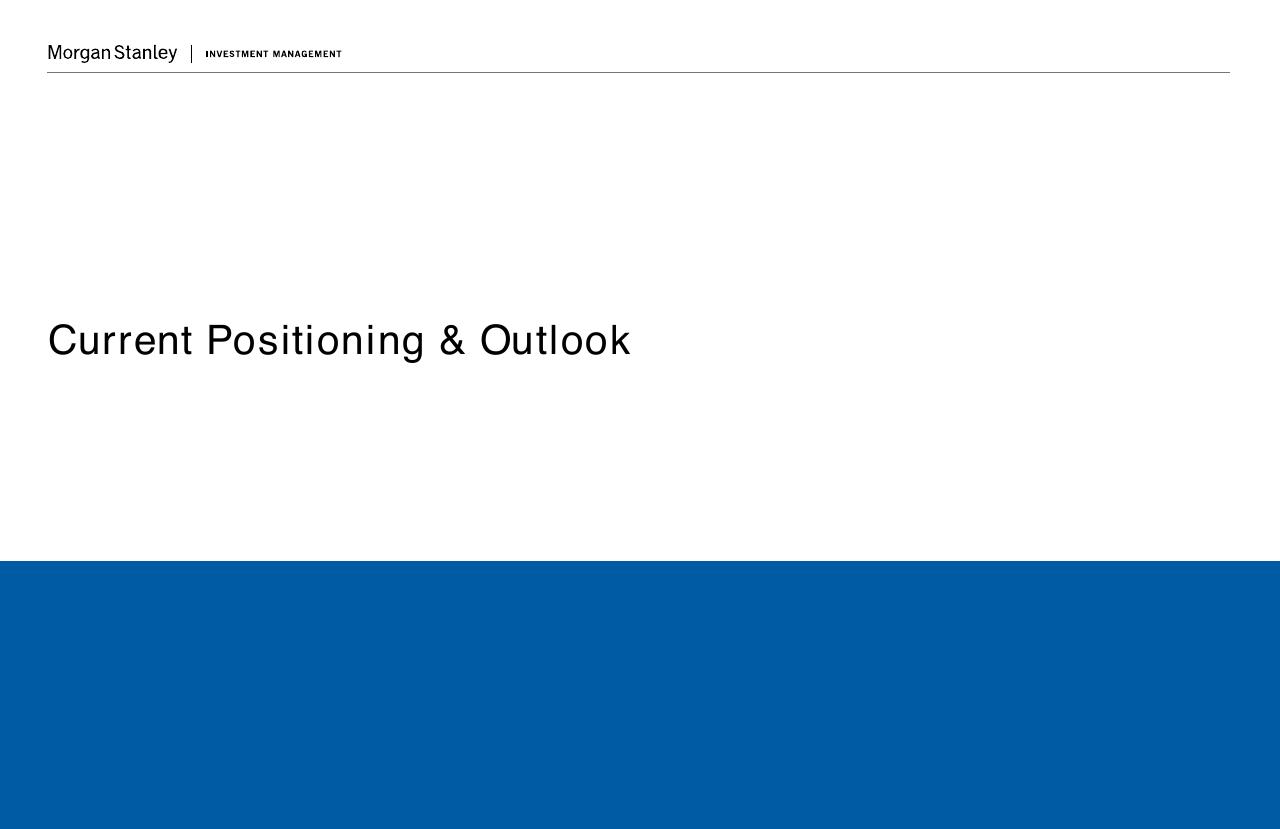 Morgan Stanley | INVESTMENT MANAGEMENT

Current Positioning & Outlook